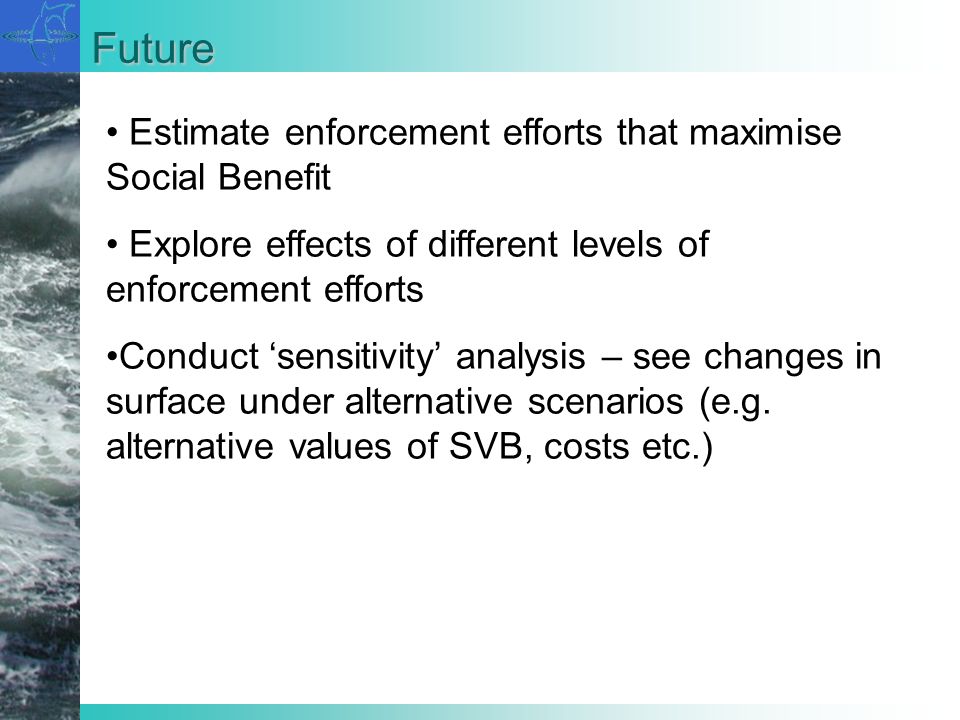 Future

• Estimate enforcement efforts that maximise Social Benefit

• Explore effects of different levels of enforcement efforts

•Conduct ‘sensitivity’ analysis – see changes in surface under alternative scenarios (e.g. alternative values of SVB, costs etc.)